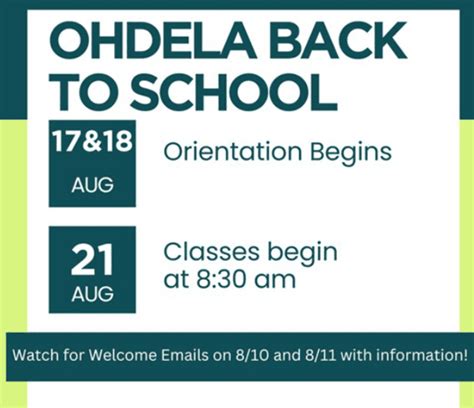 OHDELA BACK TO SCHOOL

17&18
AUG

Orientation Begins

21
AUG

Classes begin at 8:30 am

Watch for Welcome Emails on 8/10 and 8/11 with information!